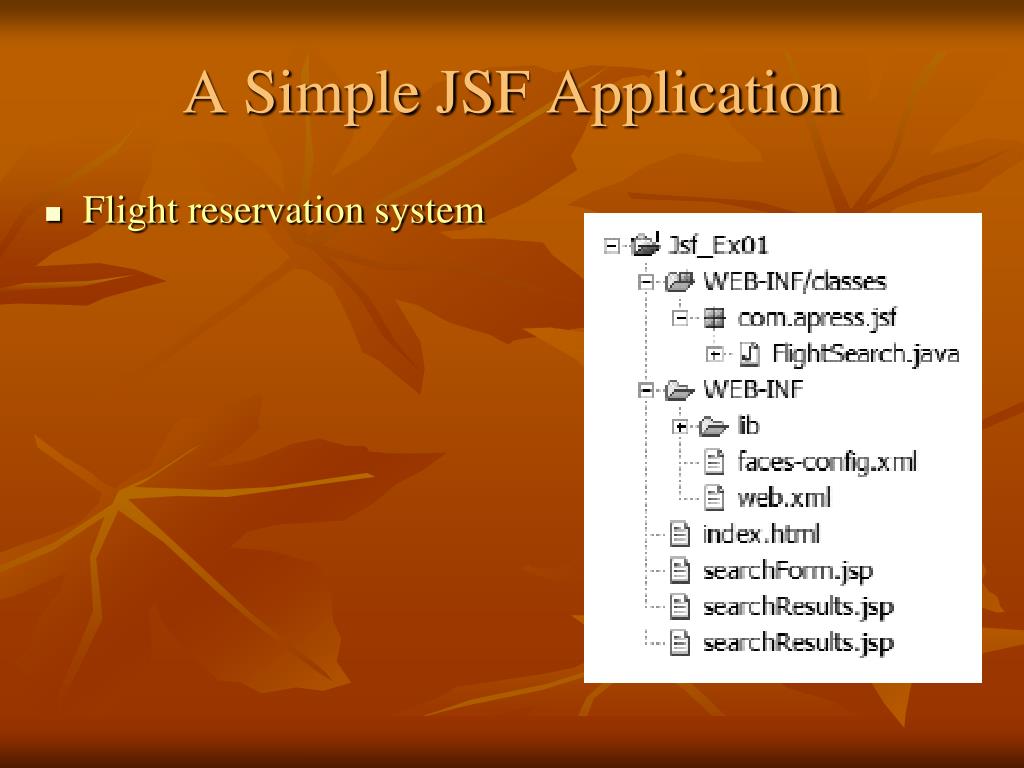 A Simple JSF Application

Flight reservation system

Jsf_Ex01
WEB-INF/classes
com.apress.jsf
FlightSearch.java
WEB-INF
lib
faces-config.xml
web.xml
index.html
searchForm.jsp
searchResults.jsp
searchResults.jsp